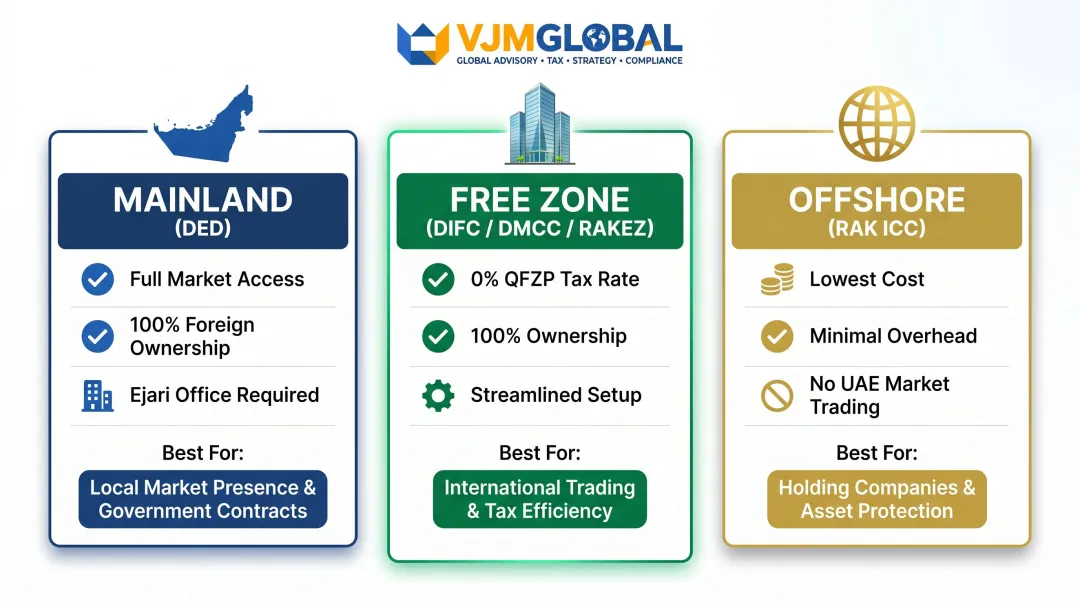 VJMGLOBAL
GLOBAL ADVISORY • TAX • STRATEGY • COMPLIANCE

MAINLAND
(DED)

Full Market Access

100% Foreign Ownership

Ejari Office Required

Best For:

Local Market Presence & Government Contracts

FREE ZONE
(DIFC / DMCC / RAKEZ)

0% QFZP Tax Rate

100% Ownership

Streamlined Setup

Best For:

International Trading & Tax Efficiency

OFFSHORE
(RAK ICC)

Lowest Cost

Minimal Overhead

No UAE Market Trading

Best For:

Holding Companies & Asset Protection